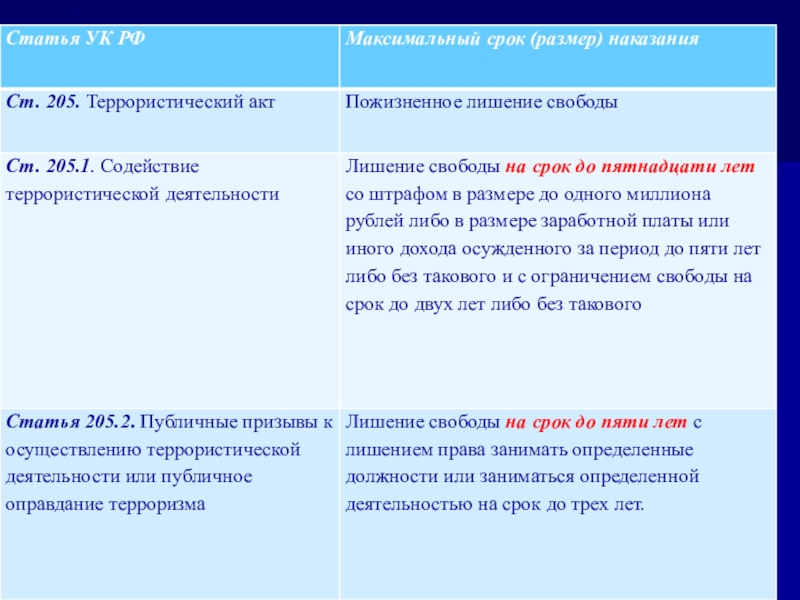 | Статья УК РФ | Максимальный срок (размер) наказания |
|---|---|
| Ст. 205. Террористический акт | Пожизненное лишение свободы |
| Ст. 205.1. Содействие террористической деятельности | Лишение свободы на срок до пятнадцати лет со штрафом в размере до одного миллиона рублей либо в размере заработной платы или иного дохода осужденного за период до пяти лет либо без такового и с ограничением свободы на срок до двух лет либо без такового |
| Статья 205.2. Публичные призывы к осуществлению террористической деятельности или публичное оправдание терроризма | Лишение свободы на срок до пяти лет с лишением права занимать определенные должности или заниматься определенной деятельностью на срок до трех лет. |